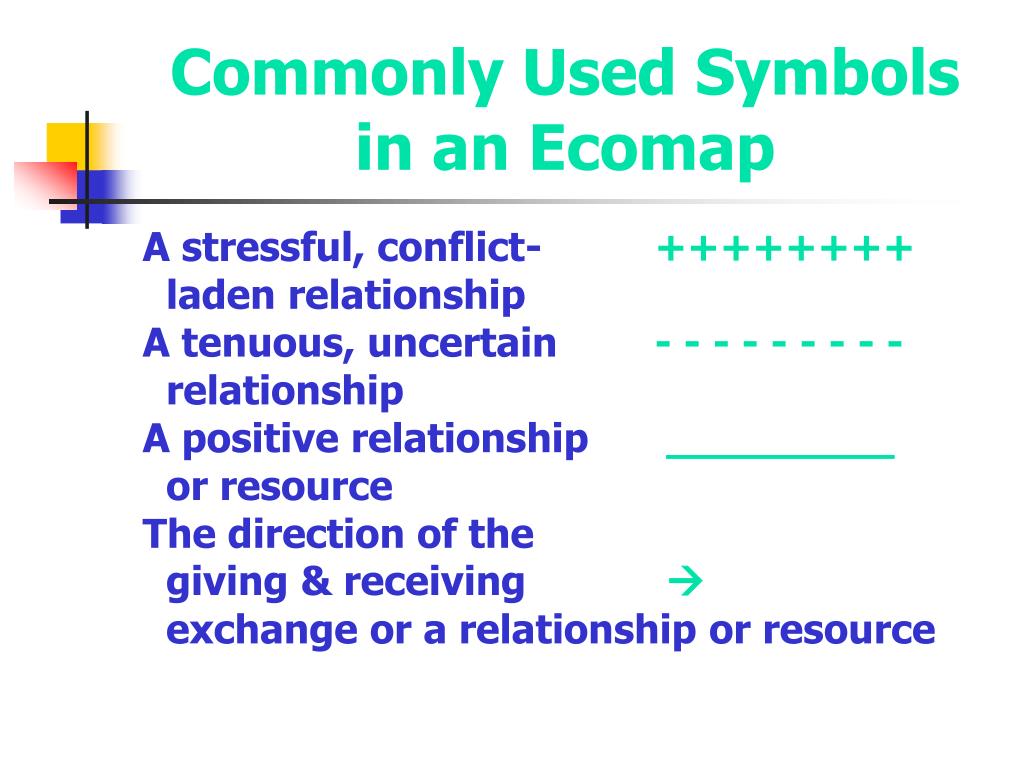 Commonly Used Symbols in an Ecomap

A stressful, conflict-laden relationship ++++++++

A tenuous, uncertain relationship - - - - - - - - -

A positive relationship or resource _________

The direction of the giving & receiving → exchange or a relationship or resource